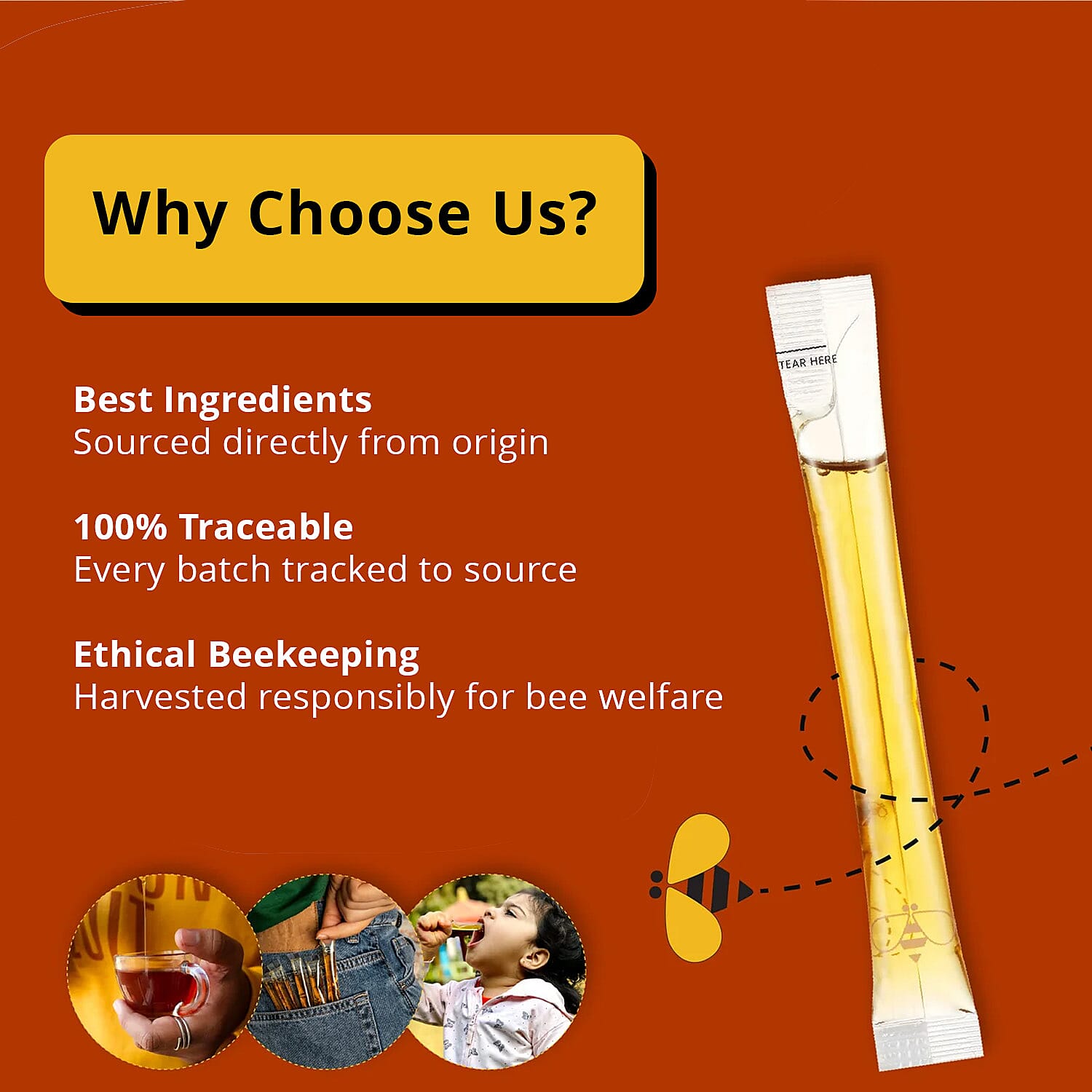 Why Choose Us?

Best Ingredients
Sourced directly from origin

100% Traceable
Every batch tracked to source

Ethical Beekeeping
Harvested responsibly for bee welfare

TEAR HERE